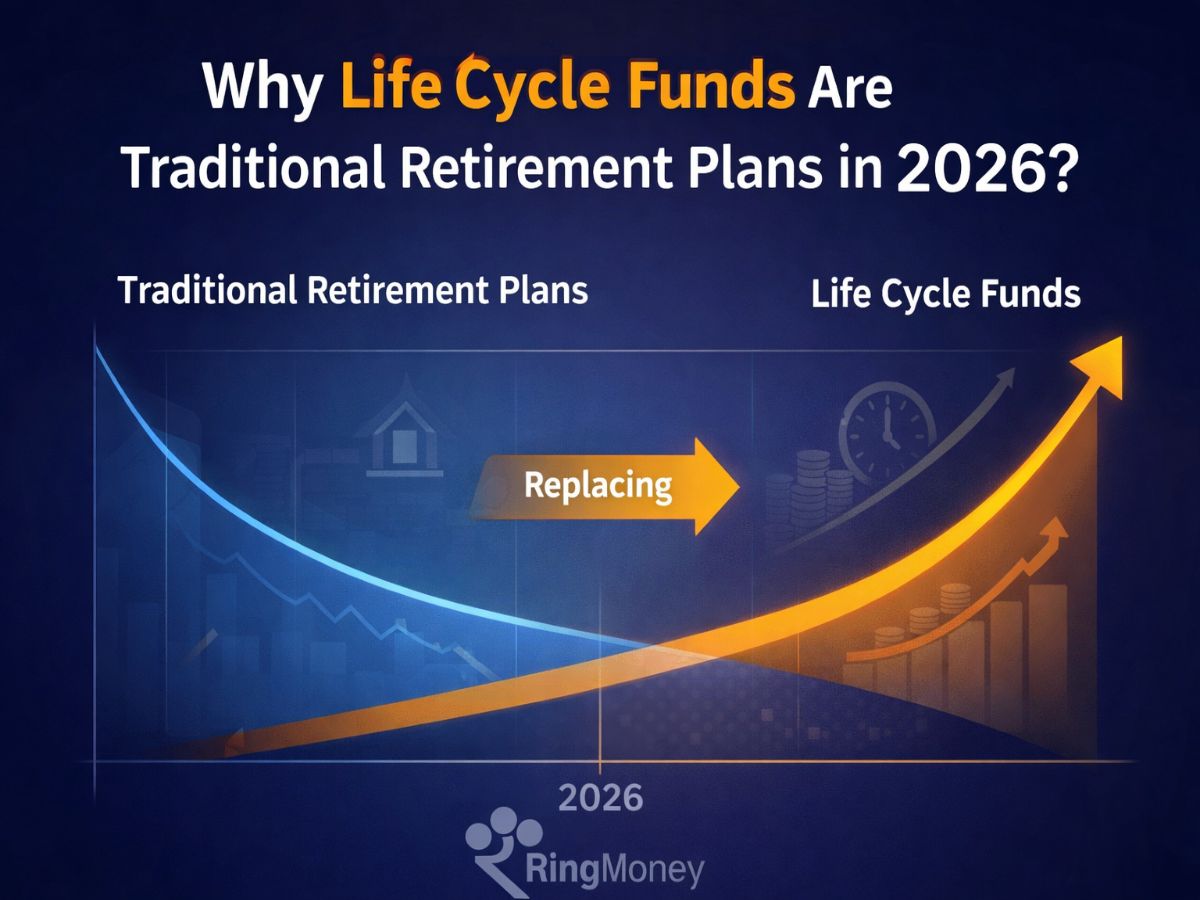 Why Life Cycle Funds Are Traditional Retirement Plans in 2026?

Traditional Retirement Plans

Life Cycle Funds

Replacing

2026

RingMoney